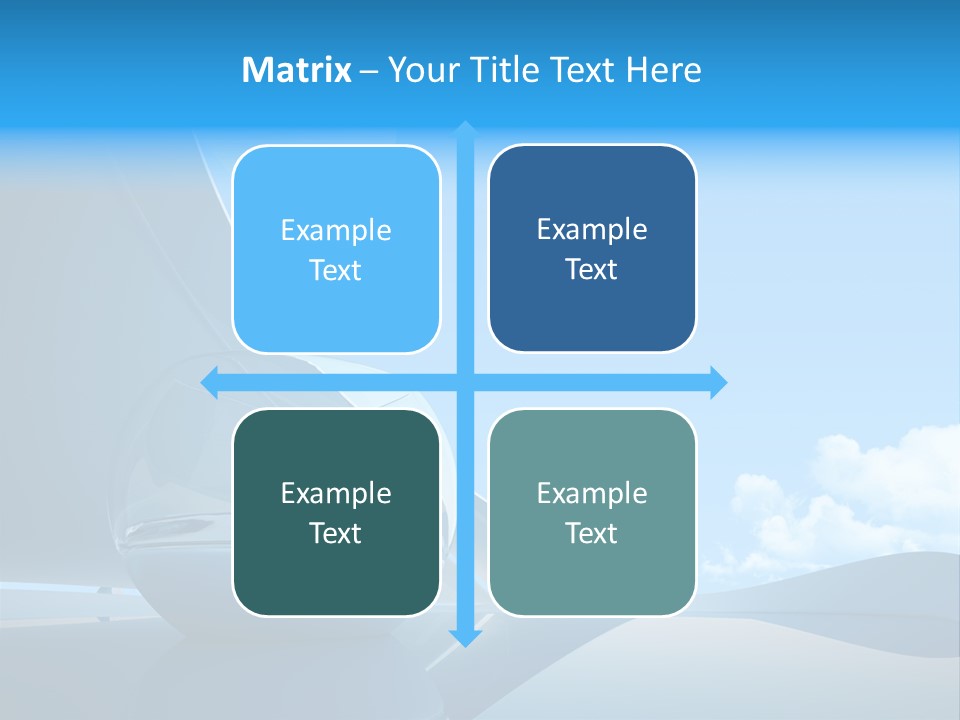 Matrix – Your Title Text Here

Example Text

Example Text

Example Text

Example Text